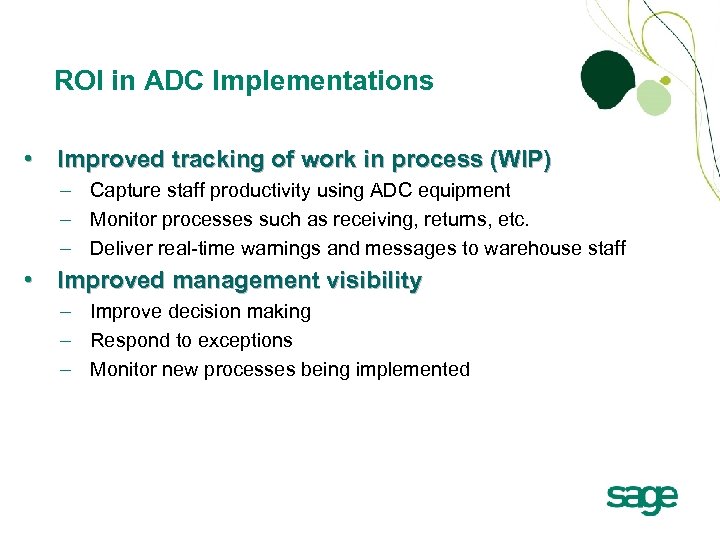 ROI in ADC Implementations

• Improved tracking of work in process (WIP)
– Capture staff productivity using ADC equipment
– Monitor processes such as receiving, returns, etc.
– Deliver real-time warnings and messages to warehouse staff

• Improved management visibility
– Improve decision making
– Respond to exceptions
– Monitor new processes being implemented

sage